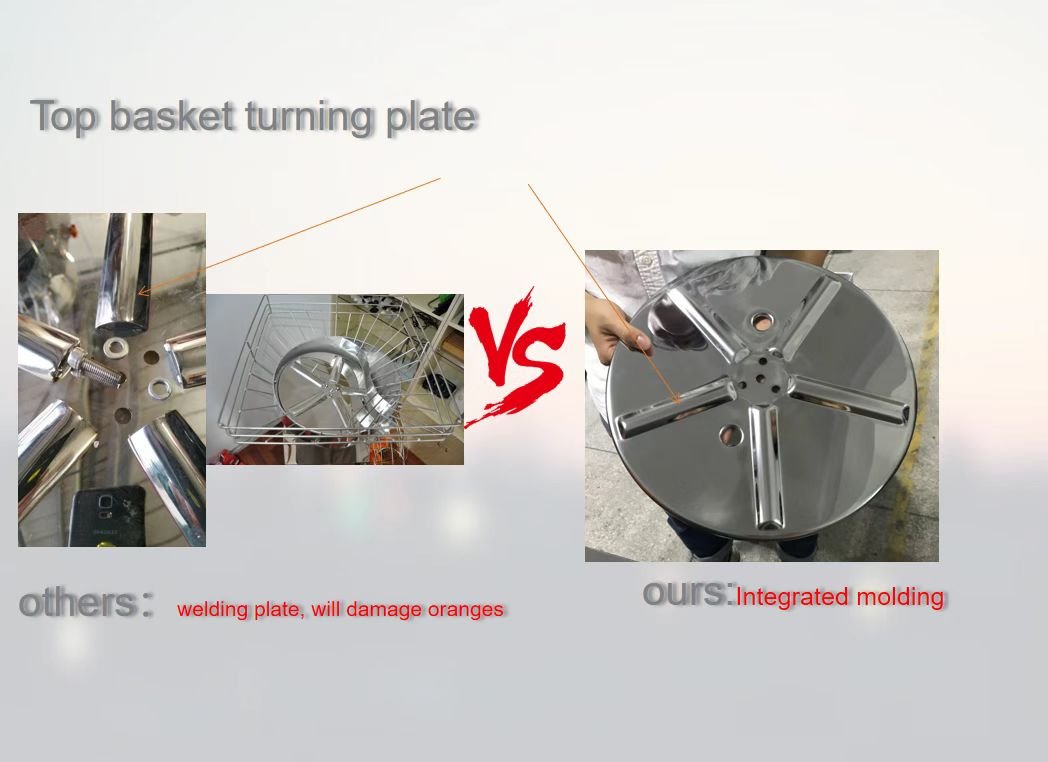 Top basket turning plate

VS

others： welding plate, will damage oranges

ours:Integrated molding